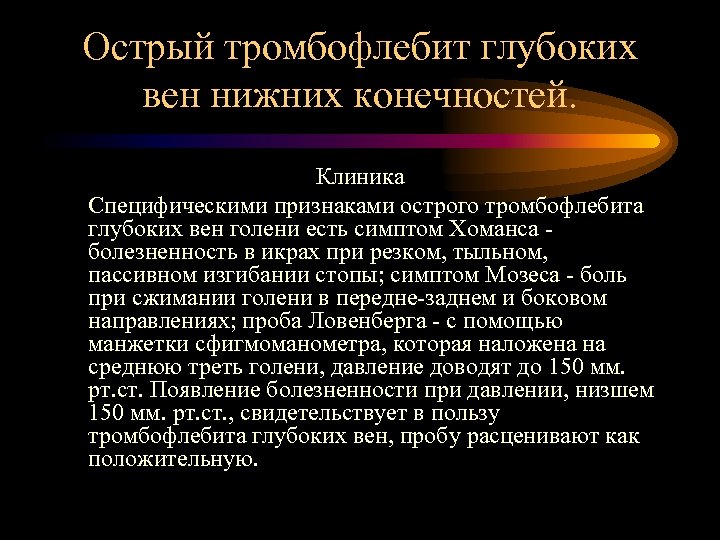 Острый тромбофлебит глубоких вен нижних конечностей.

Клиника

Специфическими признаками острого тромбофлебита глубоких вен голени есть симптом Хоманса - болезненность в икрах при резком, тыльном, пассивном изгибании стопы; симптом Мозеса - боль при сжимании голени в передне-заднем и боковом направлениях; проба Ловенберга - с помощью манжетки сфигмоманометра, которая наложена на среднюю треть голени, давление доводят до 150 мм. рт.ст. Появление болезненности при давлении, низшем 150 мм. рт.ст., свидетельствует в пользу тромбофлебита глубоких вен, пробу расценивают как положительную.